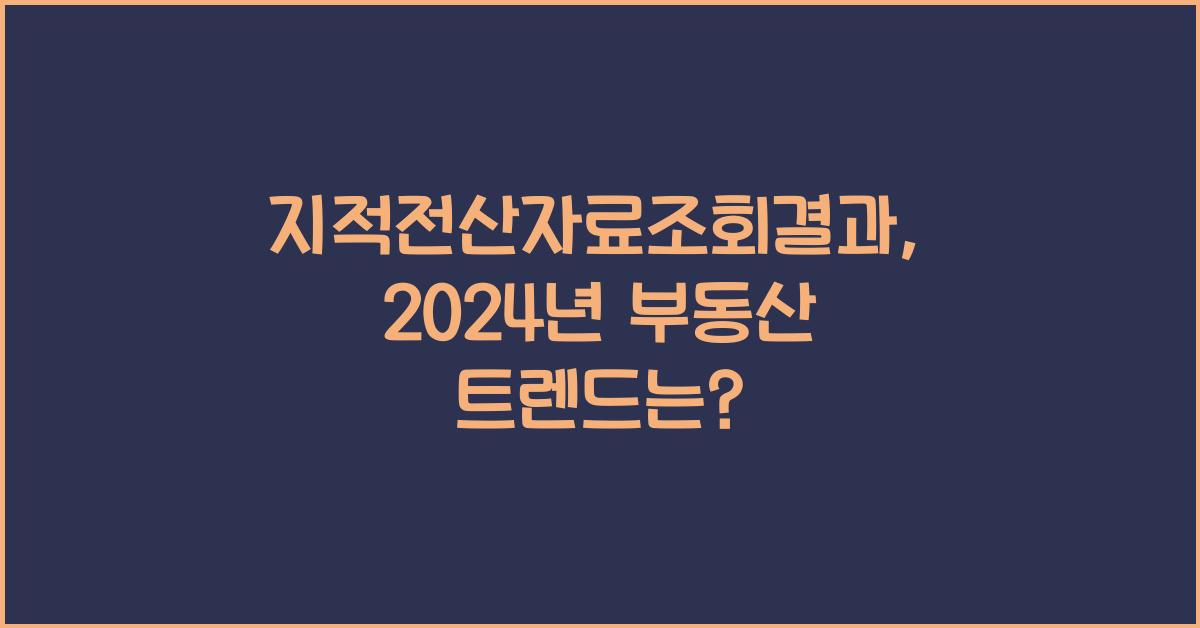 지적전산자료조회결과, 2024년 부동산 트렌드는?